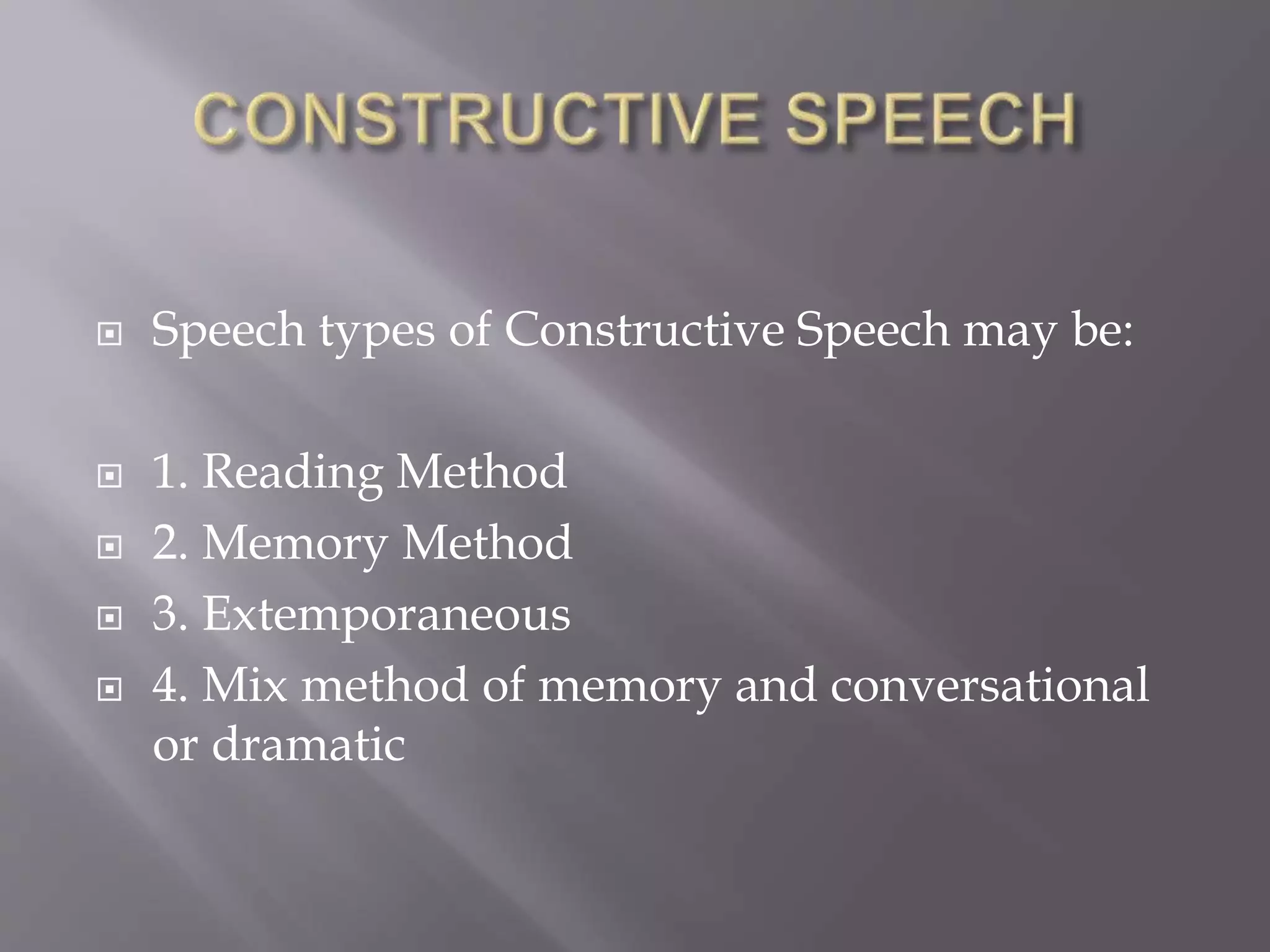 CONSTRUCTIVE SPEECH

Speech types of Constructive Speech may be:

1. Reading Method
2. Memory Method
3. Extemporaneous
4. Mix method of memory and conversational or dramatic